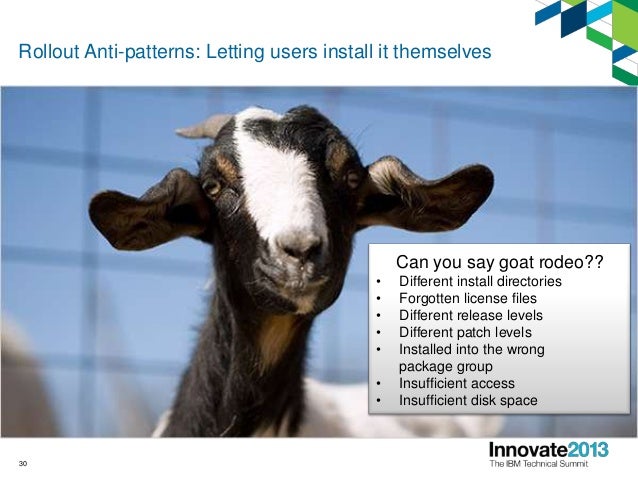 Rollout Anti-patterns: Letting users install it themselves

Can you say goat rodeo??
• Different install directories
• Forgotten license files
• Different release levels
• Different patch levels
• Installed into the wrong package group
• Insufficient access
• Insufficient disk space

30

Innovate2013
The IBM Technical Summit